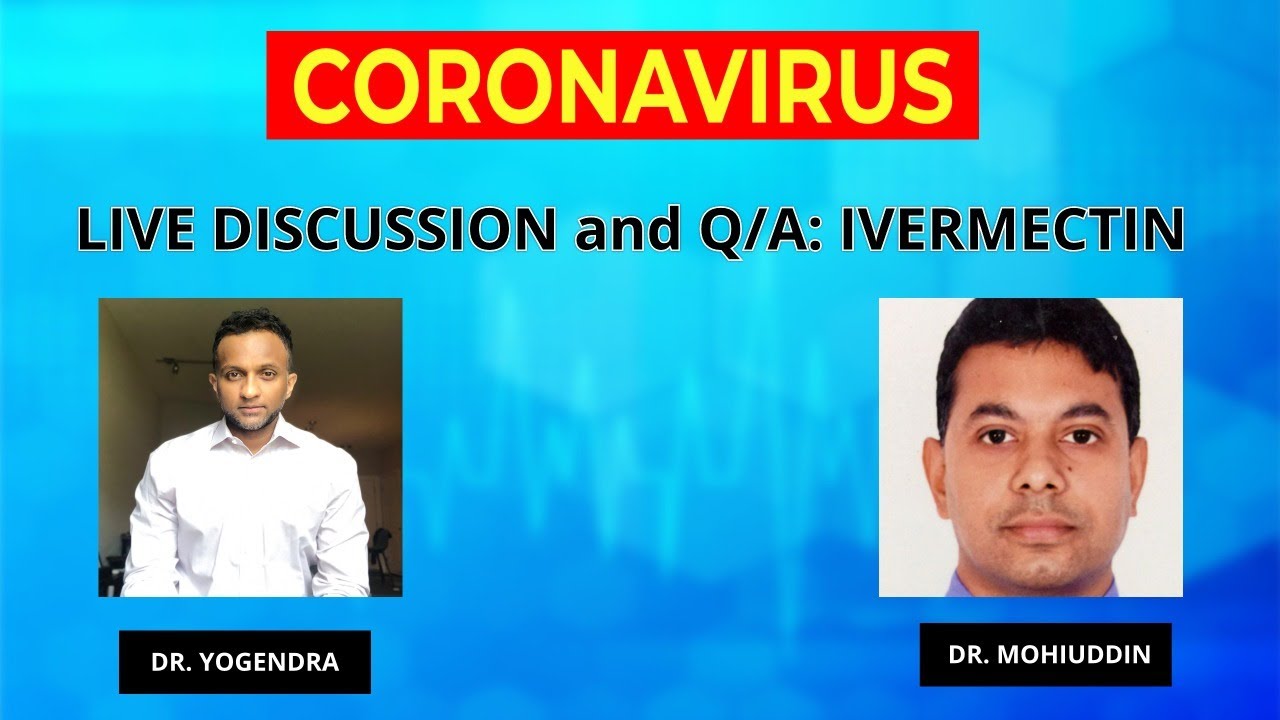 CORONAVIRUS

LIVE DISCUSSION and Q/A: IVERMECTIN

DR. YOGENDRA

DR. MOHIUDDIN